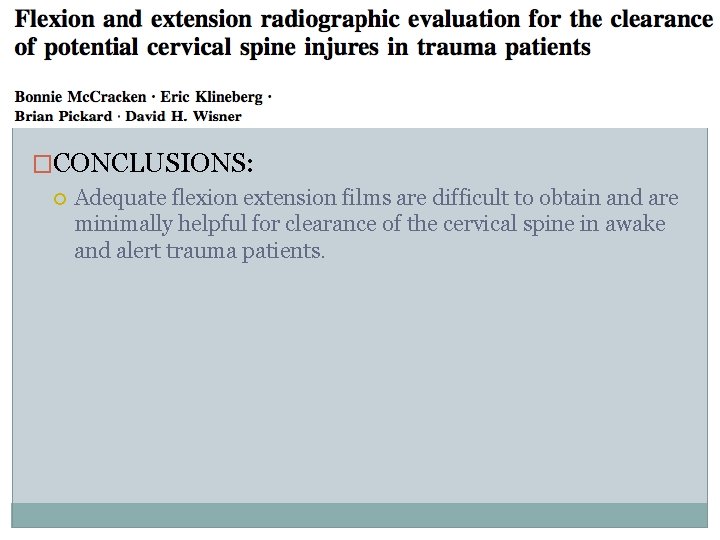 Flexion and extension radiographic evaluation for the clearance of potential cervical spine injures in trauma patients

Bonnie McCracken · Eric Klineberg · Brian Pickard · David H. Wisner

CONCLUSIONS:

Adequate flexion extension films are difficult to obtain and are minimally helpful for clearance of the cervical spine in awake and alert trauma patients.